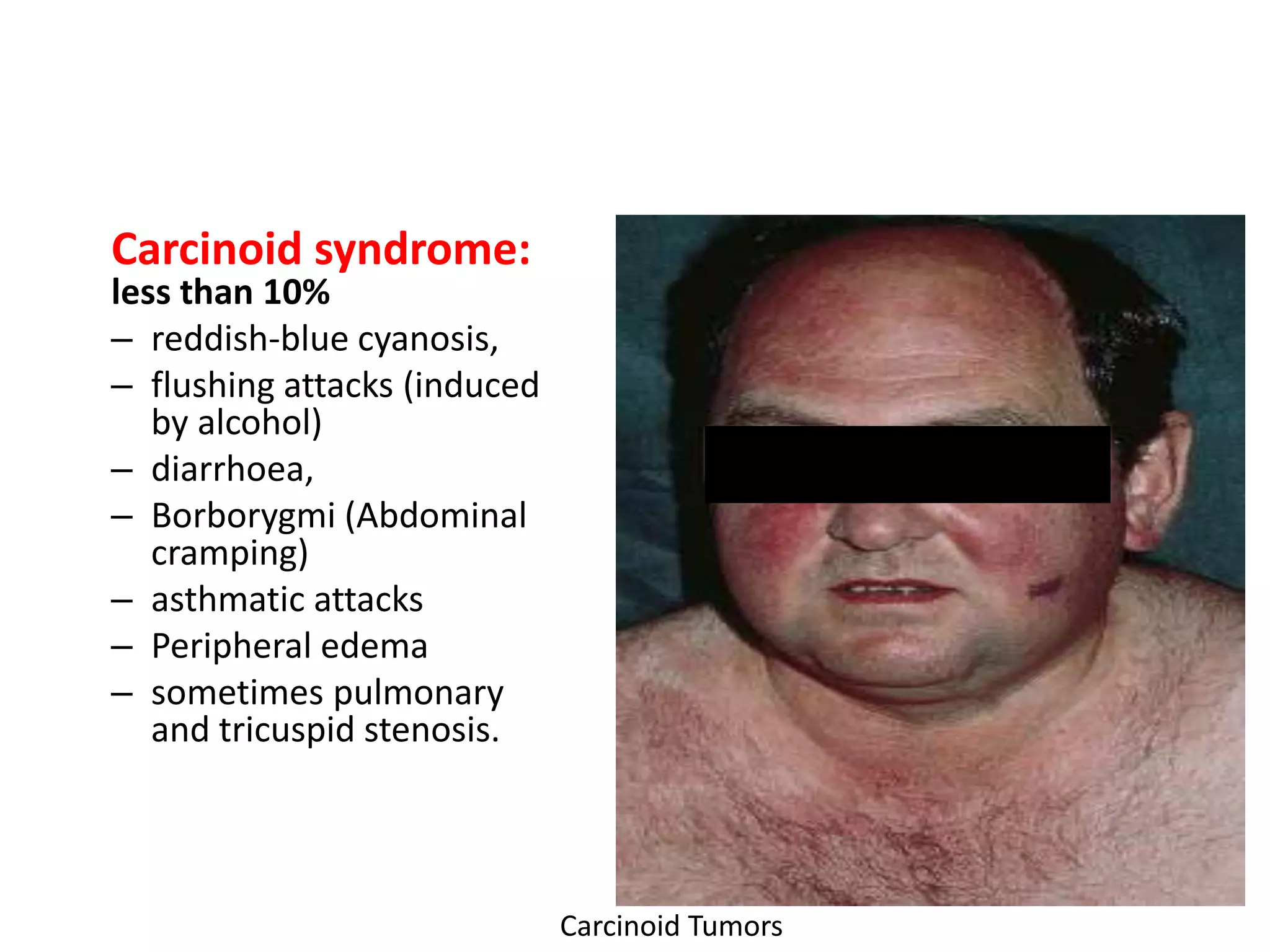 Carcinoid syndrome:
less than 10%

– reddish-blue cyanosis,
– flushing attacks (induced by alcohol)
– diarrhoea,
– Borborygmi (Abdominal cramping)
– asthmatic attacks
– Peripheral edema
– sometimes pulmonary and tricuspid stenosis.

Carcinoid Tumors